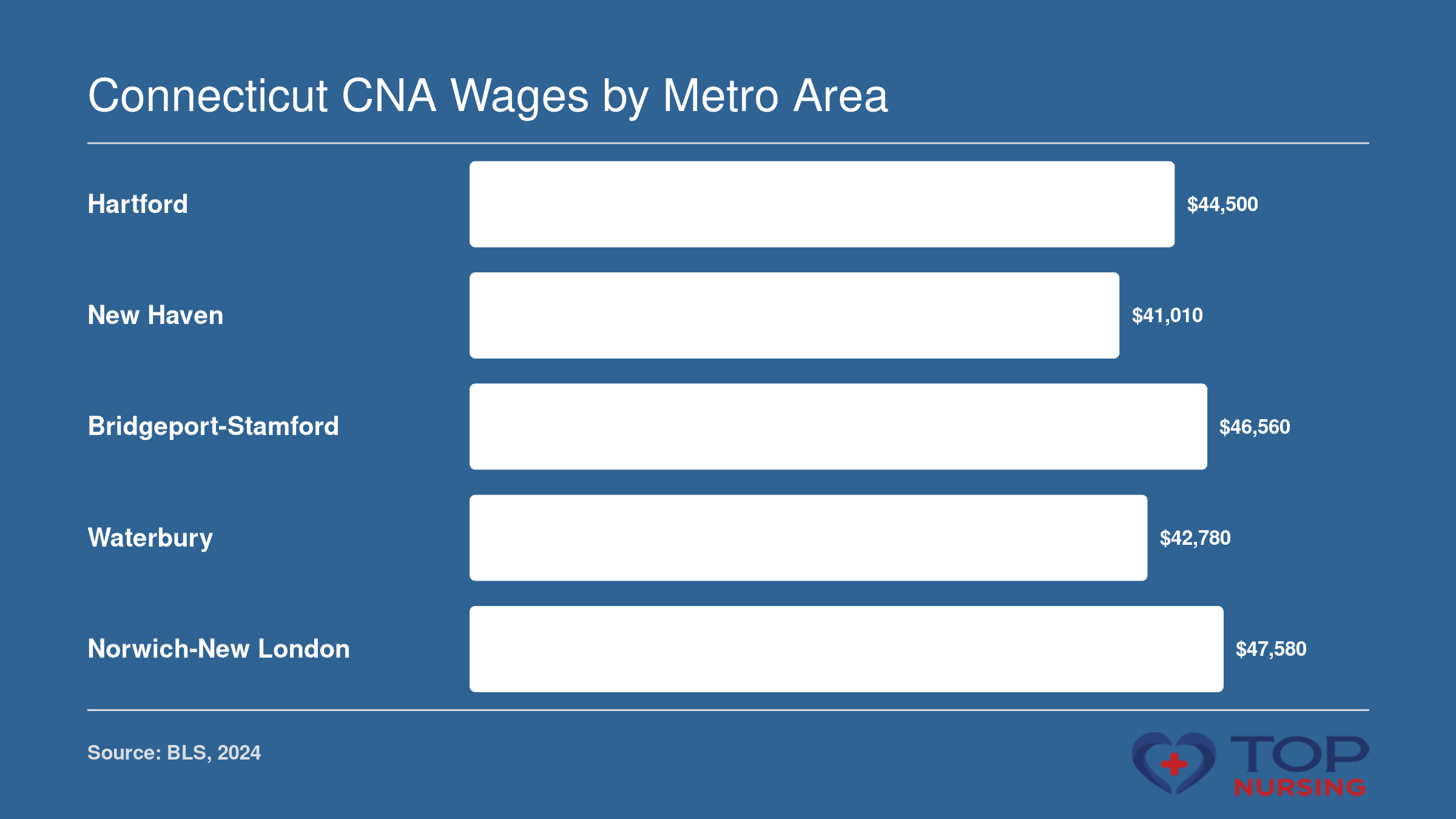 Connecticut CNA Wages by Metro Area

Hartford $44,500

New Haven $41,010

Bridgeport-Stamford $46,560

Waterbury $42,780

Norwich-New London $47,580

Source: BLS, 2024

TOP NURSING